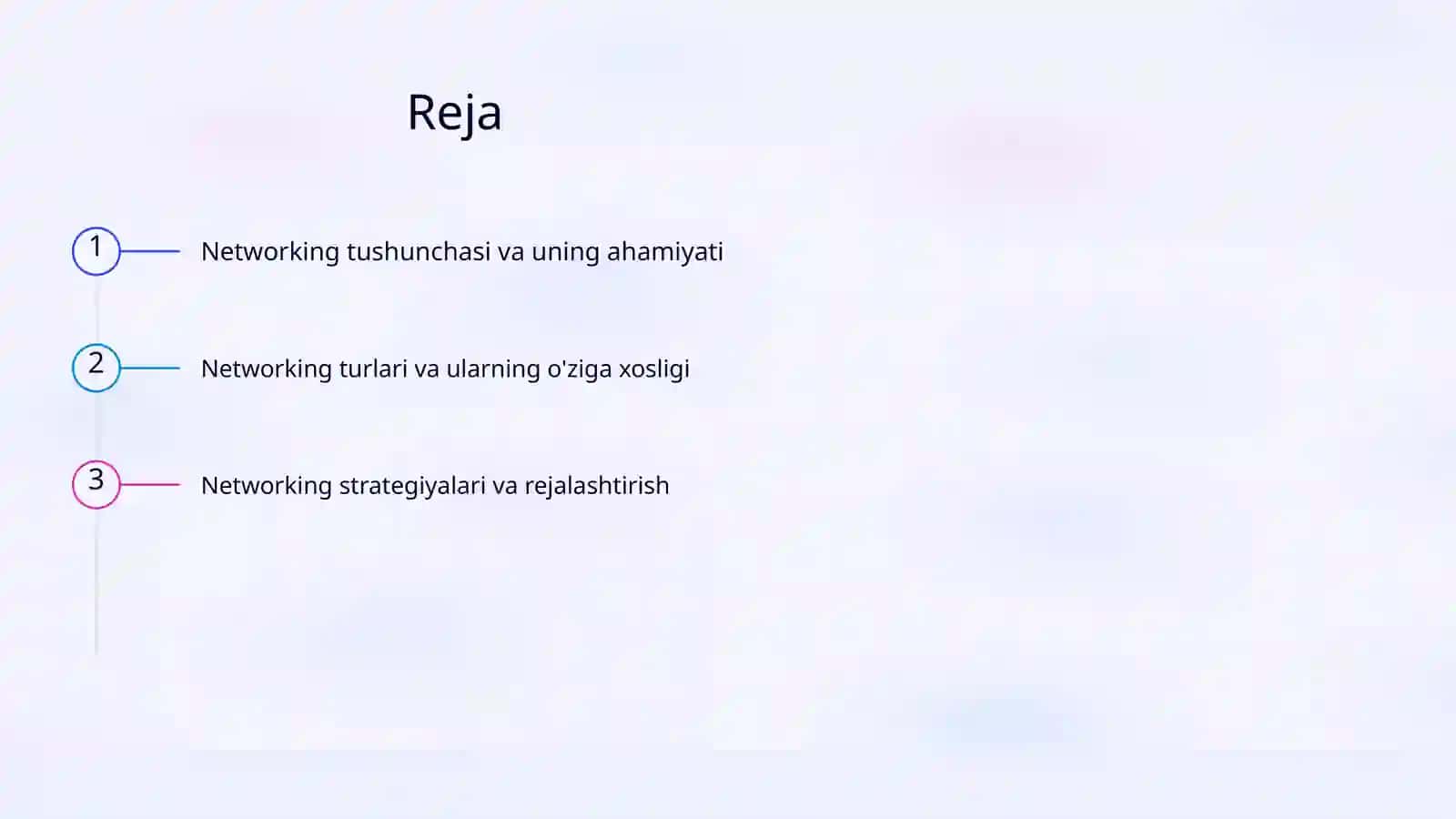 Reja

1 Networking tushunchasi va uning ahamiyati

2 Networking turlari va ularning o'ziga xosligi

3 Networking strategiyalari va rejalashtirish